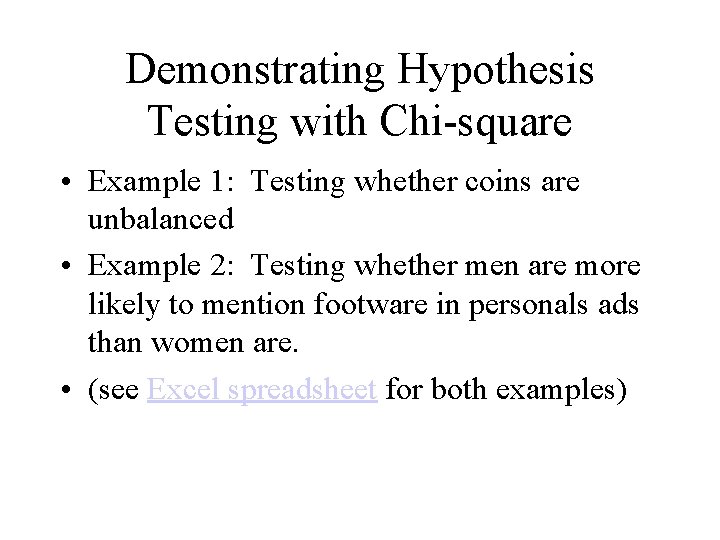 Demonstrating Hypothesis Testing with Chi-square

• Example 1: Testing whether coins are unbalanced

• Example 2: Testing whether men are more likely to mention footware in personals ads than women are.

• (see Excel spreadsheet for both examples)